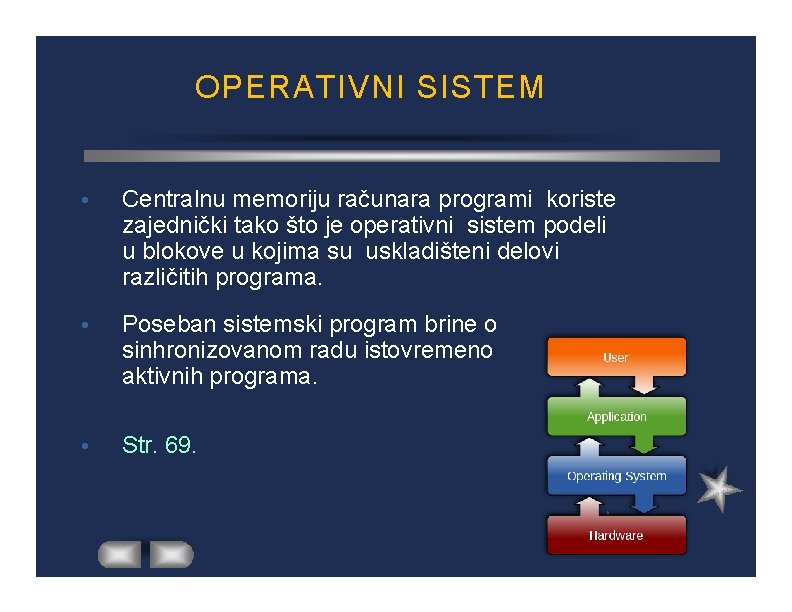 OPERATIVNI SISTEM

• Centralnu memoriju računara programi koriste zajednički tako što je operativni sistem podeli u blokove u kojima su uskladišteni delovi različitih programa.

• Poseban sistemski program brine o sinhronizovanom radu istovremeno aktivnih programa.

• Str. 69.

User

Application

Operating System

Hardware